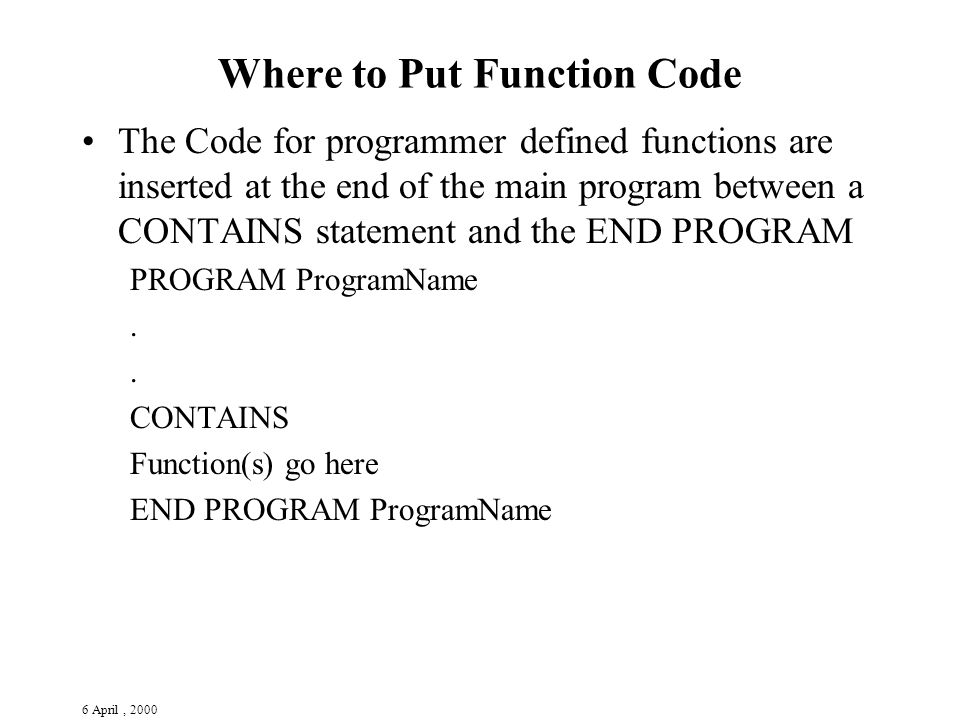 Where to Put Function Code

• The Code for programmer defined functions are inserted at the end of the main program between a CONTAINS statement and the END PROGRAM

PROGRAM ProgramName

.

.

CONTAINS

Function(s) go here

END PROGRAM ProgramName

6 April , 2000